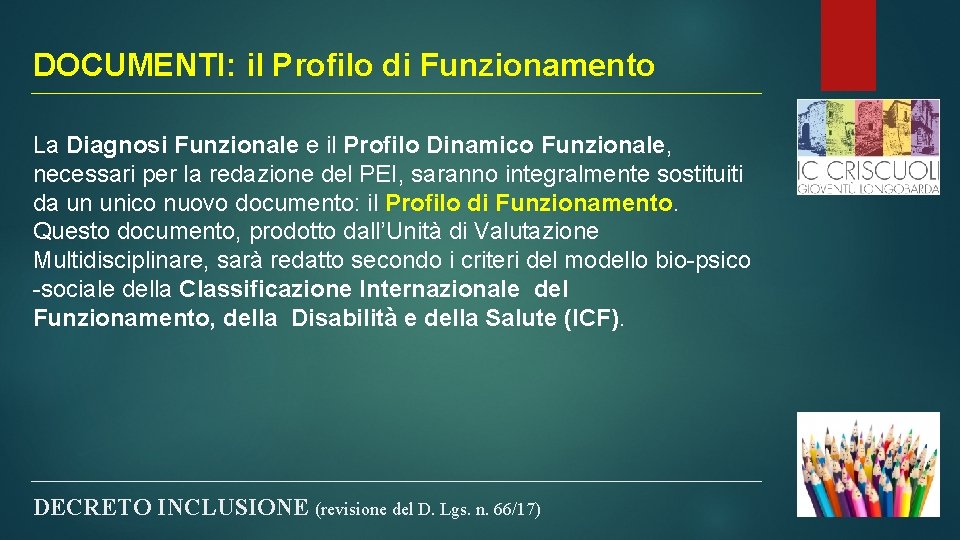 DOCUMENTI: il Profilo di Funzionamento

La Diagnosi Funzionale e il Profilo Dinamico Funzionale, necessari per la redazione del PEI, saranno integralmente sostituiti da un unico nuovo documento: il Profilo di Funzionamento. Questo documento, prodotto dall'Unità di Valutazione Multidisciplinare, sarà redatto secondo i criteri del modello bio-psico -sociale della Classificazione Internazionale del Funzionamento, della Disabilità e della Salute (ICF).

IC CRISCUOLI
GIOVENTÙ LONGOBARDA

DECRETO INCLUSIONE (revisione del D. Lgs. n. 66/17)